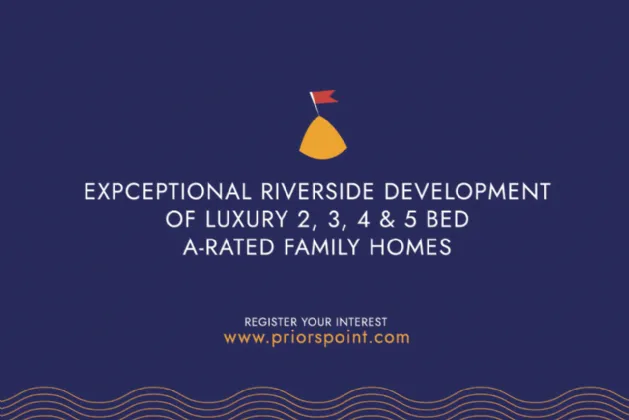 EXPCEPTIONAL RIVERSIDE DEVELOPMENT OF LUXURY 2, 3, 4 & 5 BED A-RATED FAMILY HOMES

REGISTER YOUR INTEREST
www.priorspoint.com